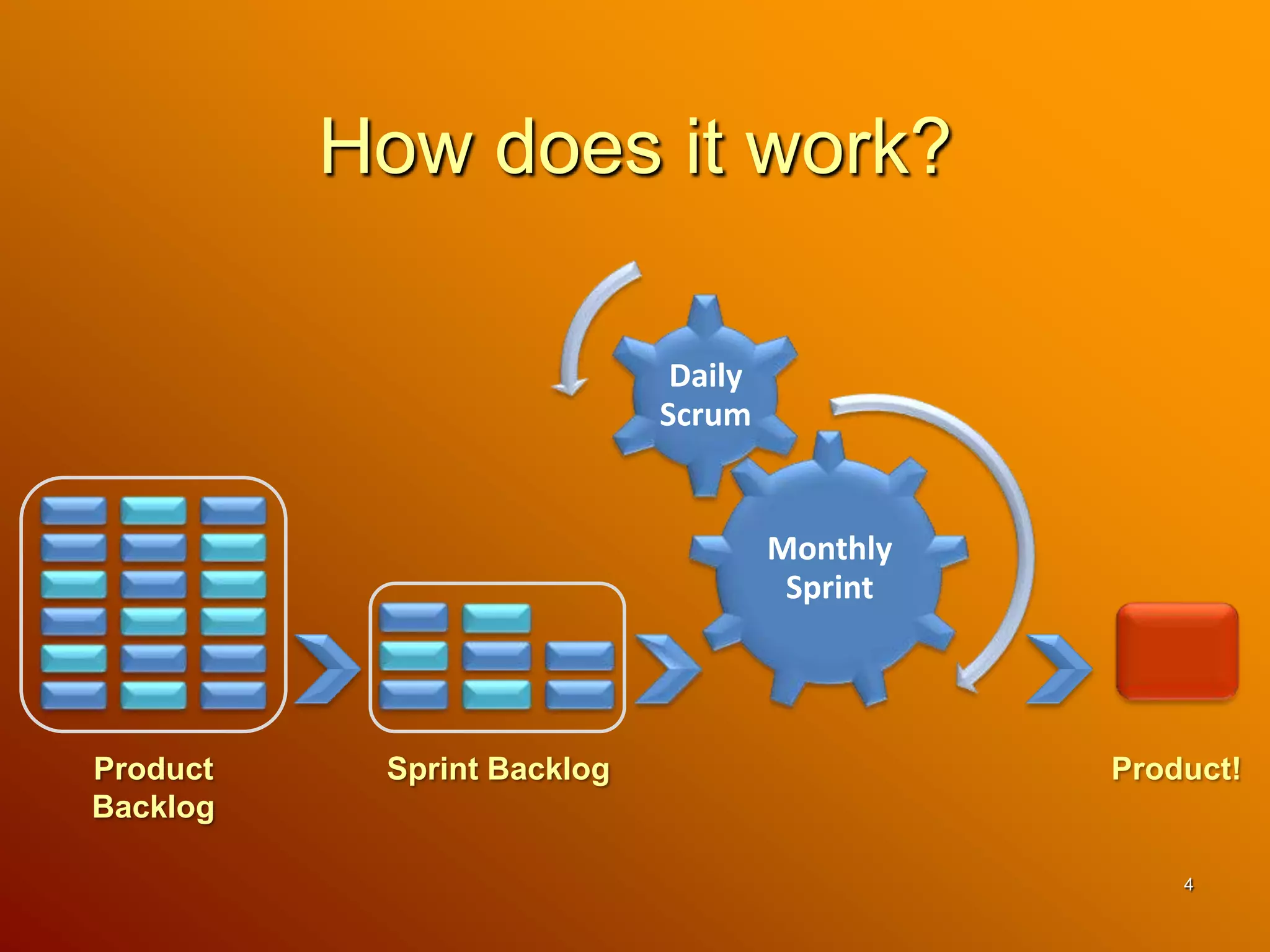 How does it work?

Daily Scrum

Monthly Sprint

Product Backlog

Sprint Backlog

Product!

4